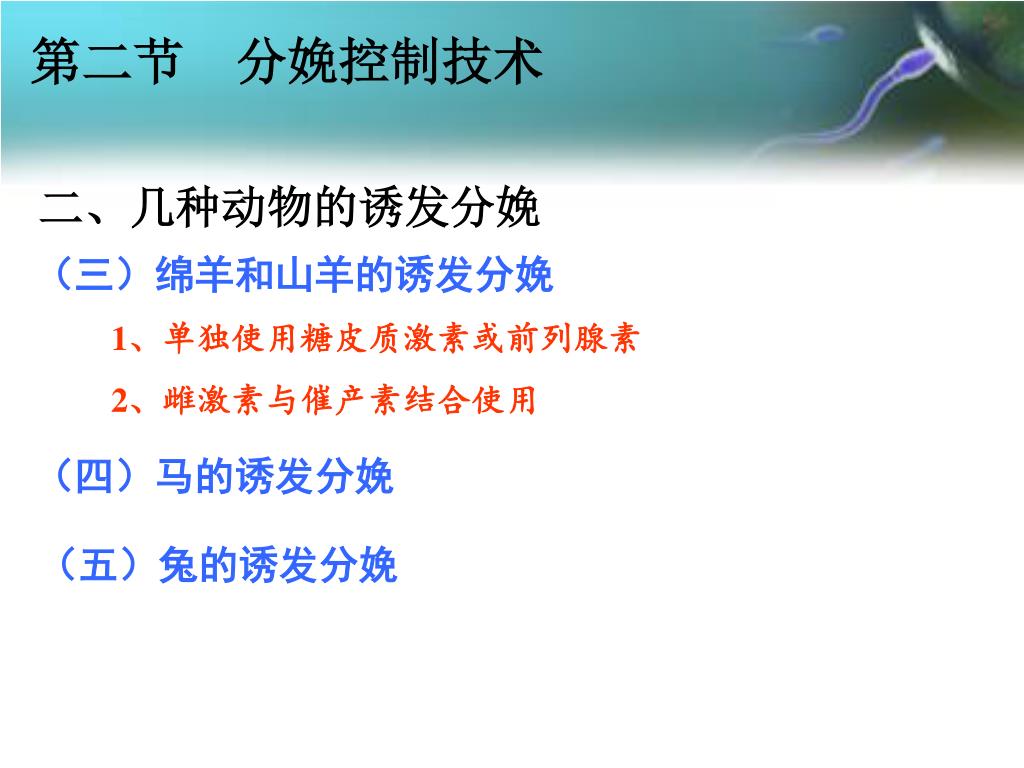 第二节　分娩控制技术

二、几种动物的诱发分娩

（三）绵羊和山羊的诱发分娩

1、单独使用糖皮质激素或前列腺素

2、雌激素与催产素结合使用

（四）马的诱发分娩

（五）兔的诱发分娩